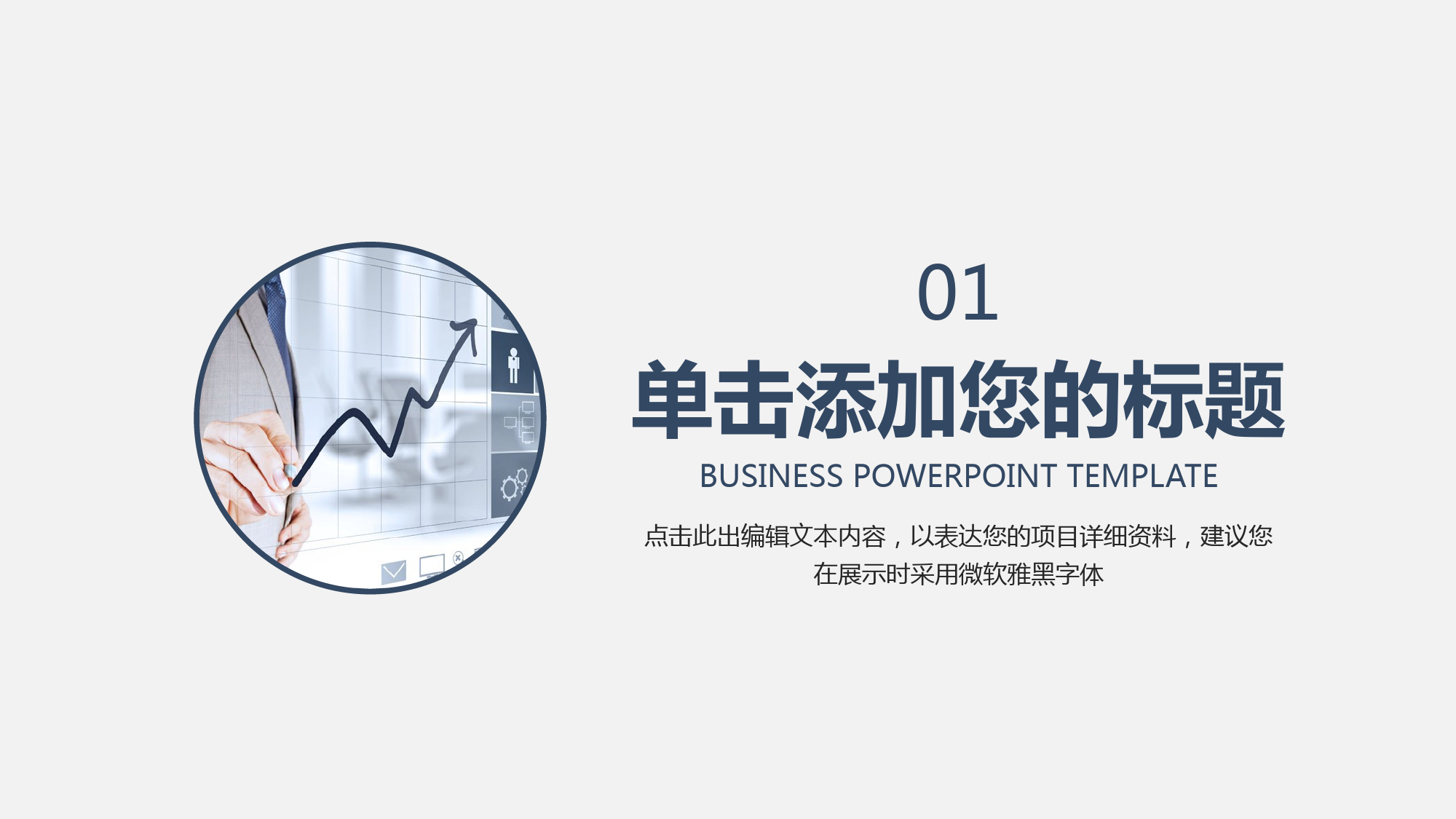 01

单击添加您的标题

BUSINESS POWERPOINT TEMPLATE

点击此出编辑文本内容，以表达您的项目详细资料，建议您在展示时采用微软雅黑字体